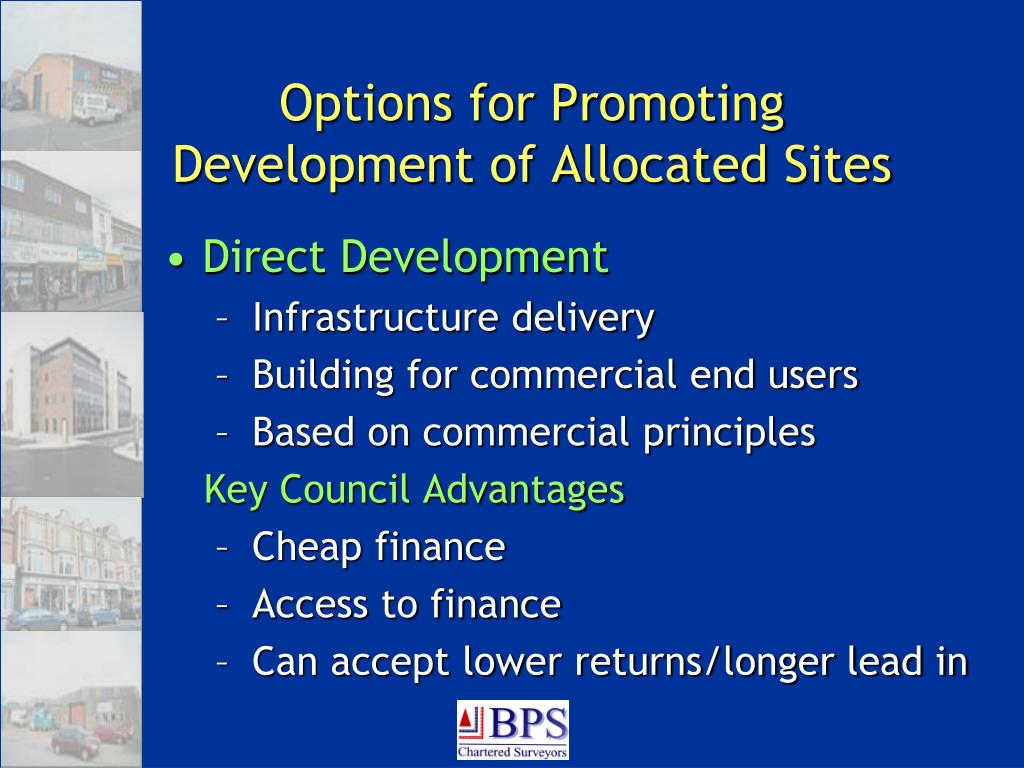 Options for Promoting Development of Allocated Sites

• Direct Development
– Infrastructure delivery
– Building for commercial end users
– Based on commercial principles

Key Council Advantages
– Cheap finance
– Access to finance
– Can accept lower returns/longer lead in

BPS
Chartered Surveyors